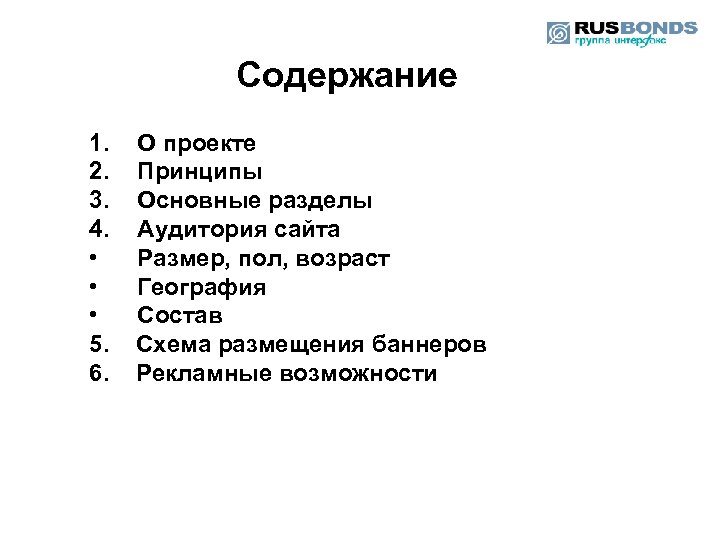 RUSBONDS
группа интерфакс

Содержание

1. О проекте
2. Принципы
3. Основные разделы
4. Аудитория сайта
• Размер, пол, возраст
• География
• Состав
5. Схема размещения баннеров
6. Рекламные возможности